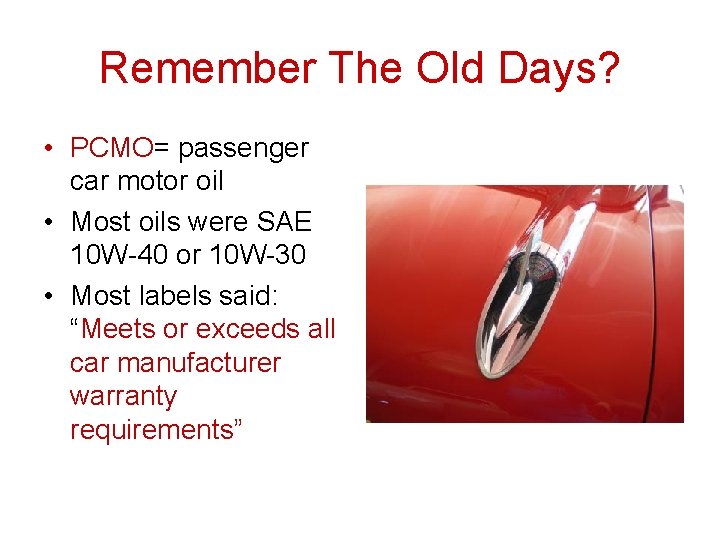 Remember The Old Days?

• PCMO= passenger car motor oil
• Most oils were SAE 10W-40 or 10W-30
• Most labels said: "Meets or exceeds all car manufacturer warranty requirements"